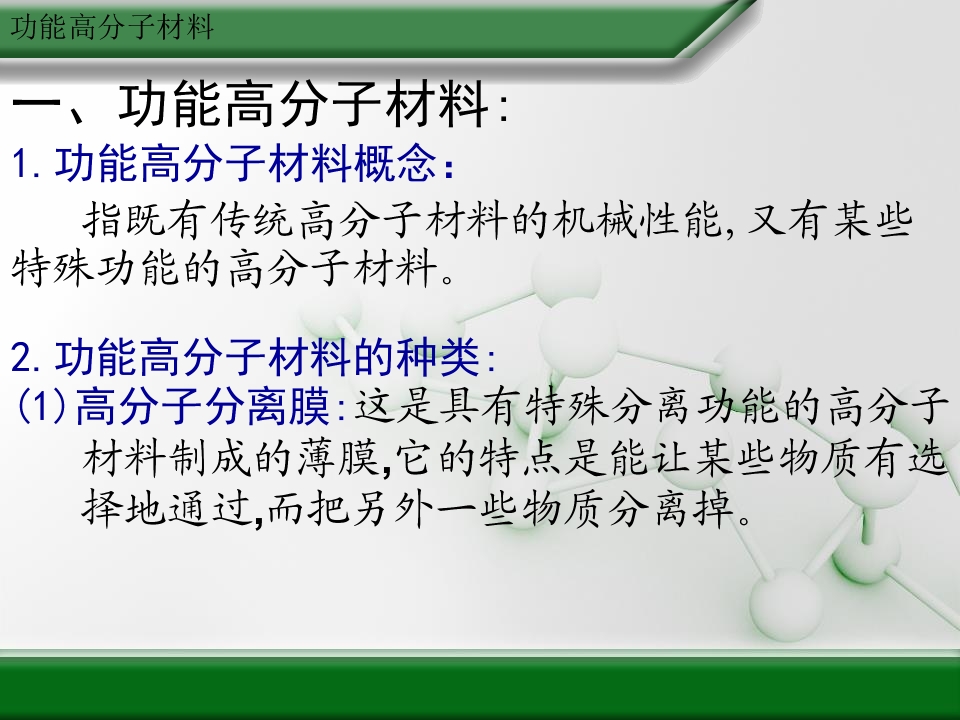 功能高分子材料

一、功能高分子材料:

1.功能高分子材料概念:

指既有传统高分子材料的机械性能,又有某些特殊功能的高分子材料。

2.功能高分子材料的种类:

(1)高分子分离膜:这是具有特殊分离功能的高分子材料制成的薄膜,它的特点是能让某些物质有选择地通过,而把另外一些物质分离掉。